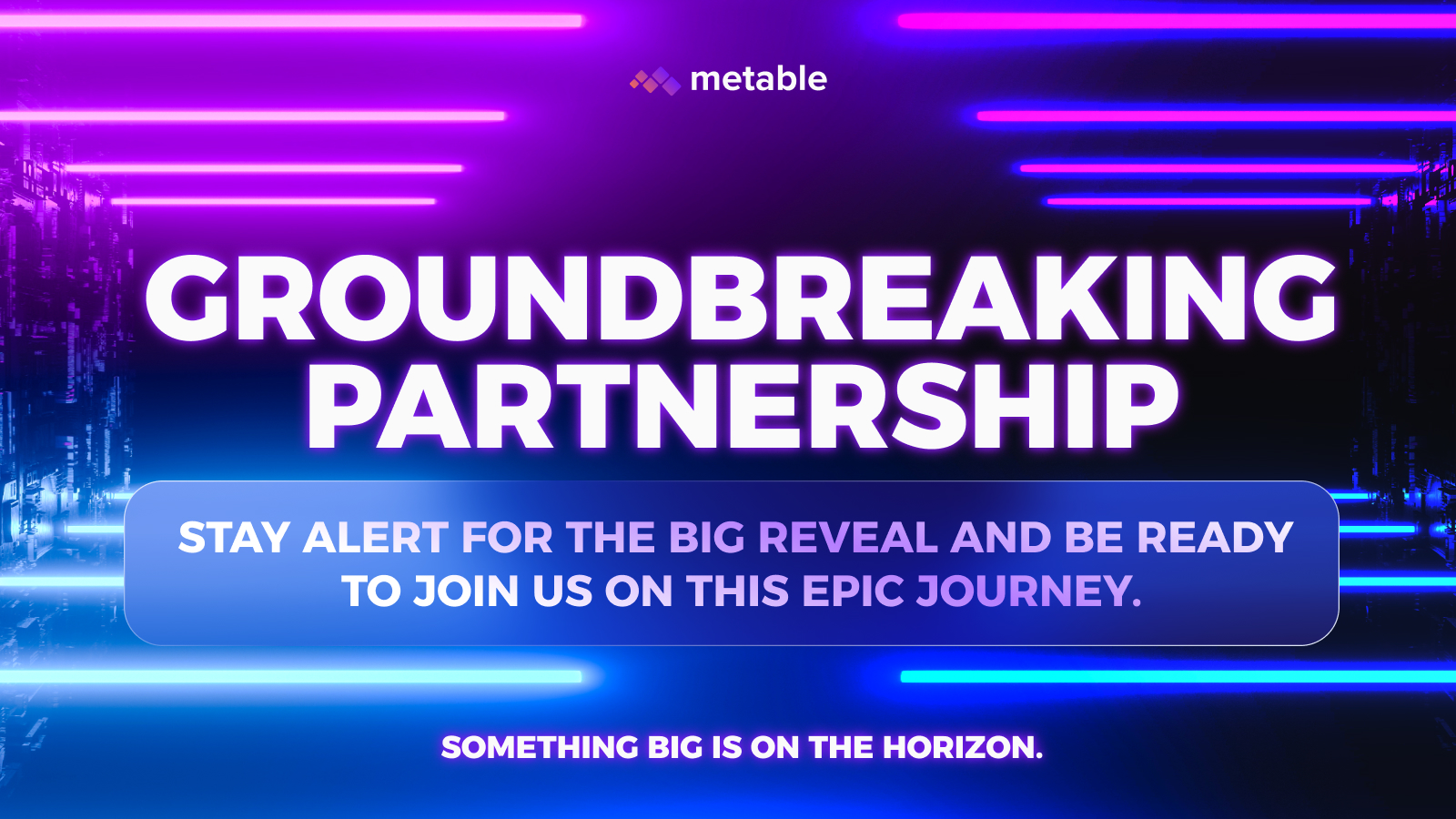 metable

GROUNDBREAKING PARTNERSHIP

STAY ALERT FOR THE BIG REVEAL AND BE READY TO JOIN US ON THIS EPIC JOURNEY.

SOMETHING BIG IS ON THE HORIZON.